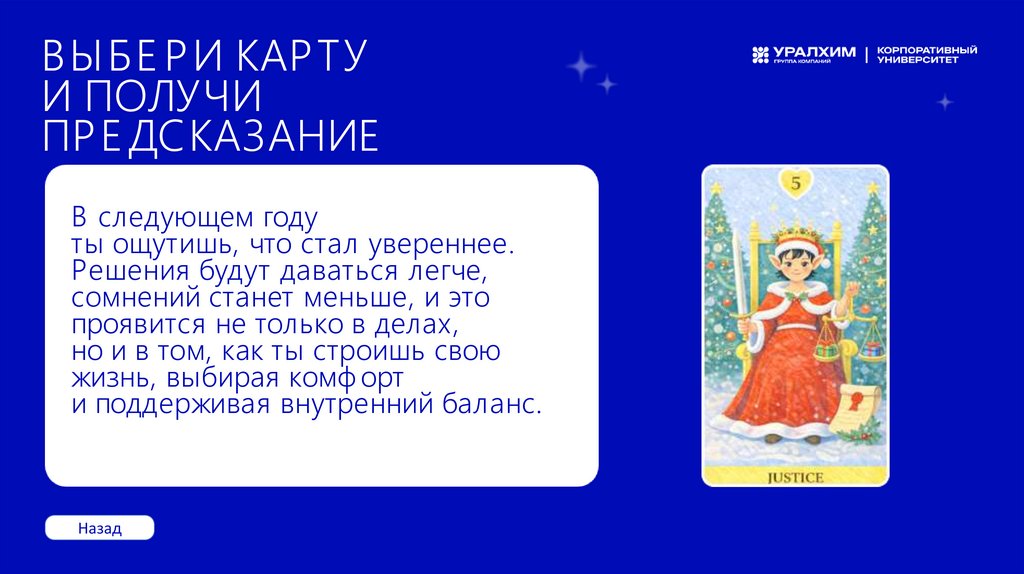 ВЫБЕРИ КАРТУ
И ПОЛУЧИ
ПРЕДСКАЗАНИЕ

УРАЛХИМ
ГРУППА КОМПАНИЙ
КОРПОРАТИВНЫЙ
УНИВЕРСИТЕТ

В следующем году
ты ощутишь, что стал увереннее.
Решения будут даваться легче,
сомнений станет меньше, и это
проявится не только в делах,
но и в том, как ты строишь свою
жизнь, выбирая комфорт
и поддерживая внутренний баланс.

5

JUSTICE

Назад